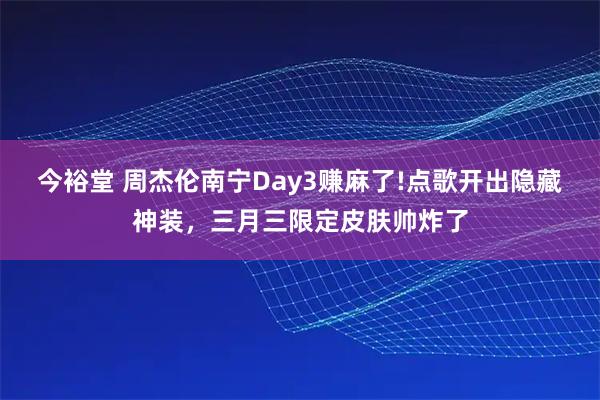 今裕堂 周杰伦南宁Day3赚麻了!点歌开出隐藏神装，三月三限定皮肤帅炸了